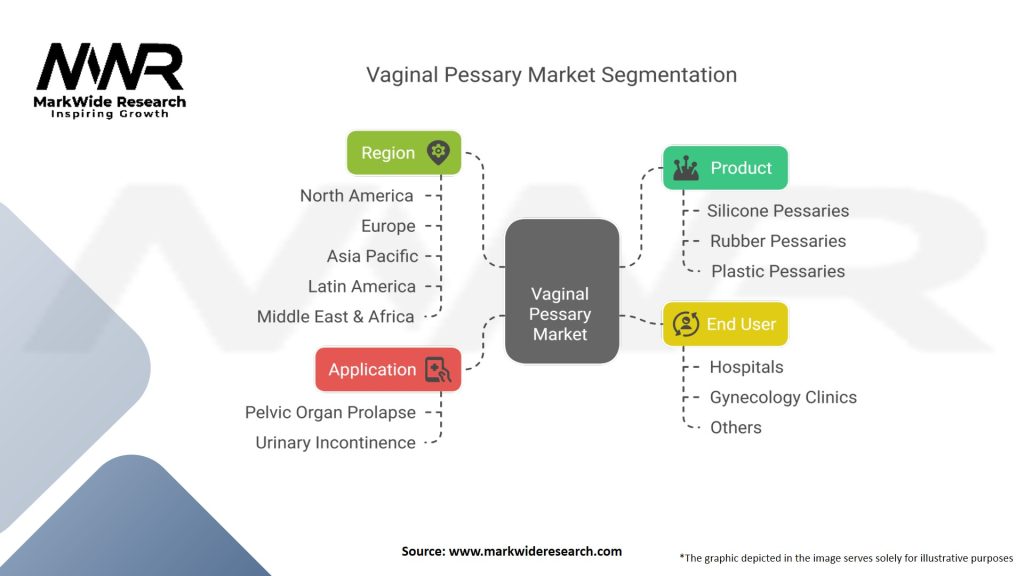 MWR
MarkWide Research
Inspiring Growth

Vaginal Pessary Market Segmentation

Region
North America
Europe
Asia Pacific
Latin America
Middle East & Africa

Application
Pelvic Organ Prolapse
Urinary Incontinence

Vaginal Pessary Market

Product
Silicone Pessaries
Rubber Pessaries
Plastic Pessaries

End User
Hospitals
Gynecology Clinics
Others

Source: www.markwideresearch.com

*The graphic depicted in the image serves solely for illustrative purposes